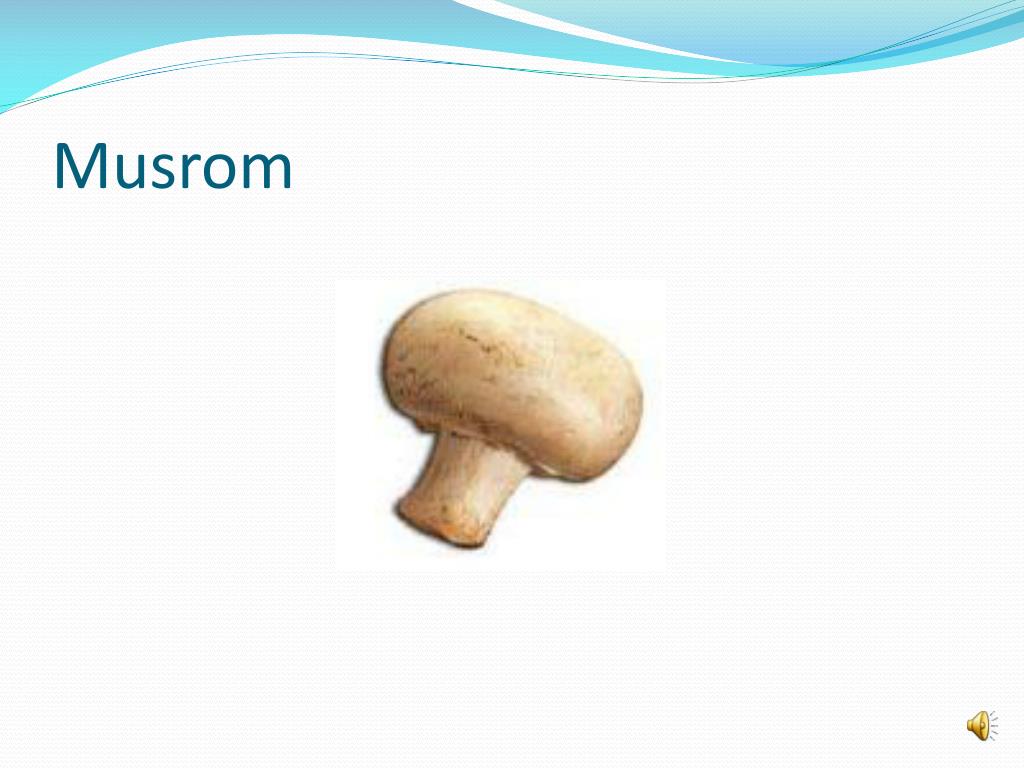 Musrom